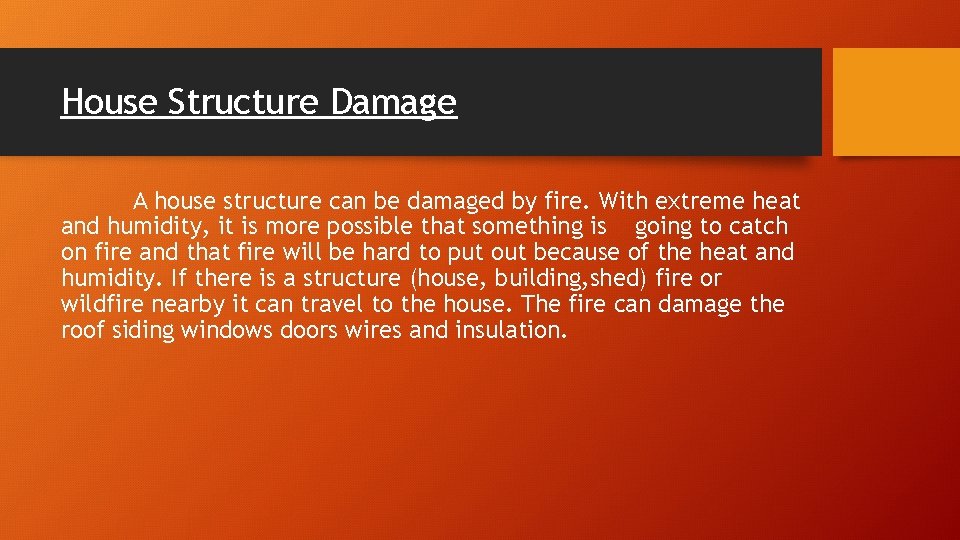 House Structure Damage

A house structure can be damaged by fire. With extreme heat and humidity, it is more possible that something is going to catch on fire and that fire will be hard to put out because of the heat and humidity. If there is a structure (house, building,shed) fire or wildfire nearby it can travel to the house. The fire can damage the roof siding windows doors wires and insulation.